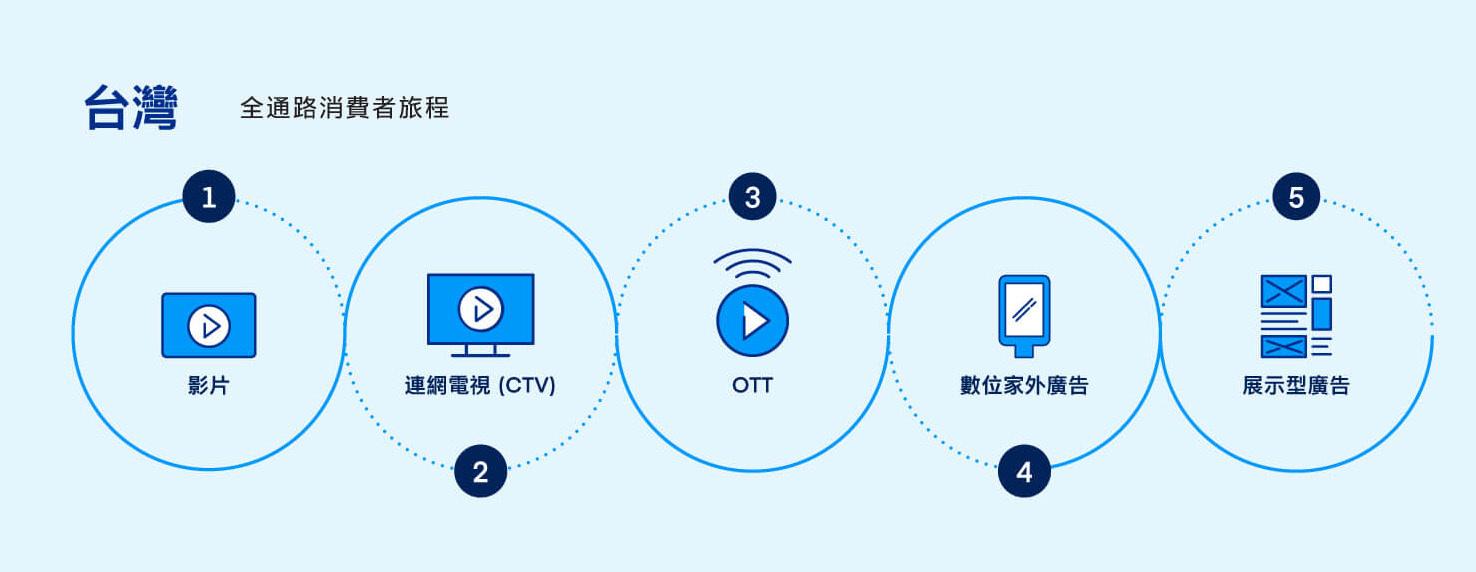 台灣

全通路消費者旅程

1

影片

2

連網電視 (CTV)

3

OTT

4

數位家外廣告

5

展示型廣告